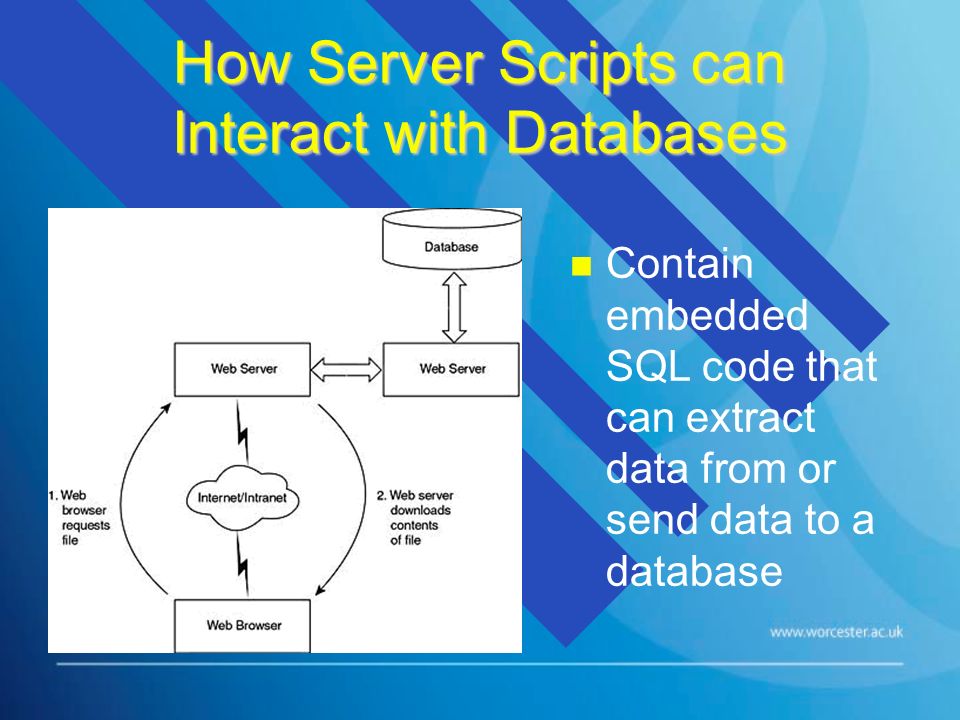 How Server Scripts can Interact with Databases

Database

Web Server

Web Server

1. Web browser requests file

Internet/Intranet

2. Web server downloads contents of file

Web Browser

Contain embedded SQL code that can extract data from or send data to a database

www.worcester.ac.uk